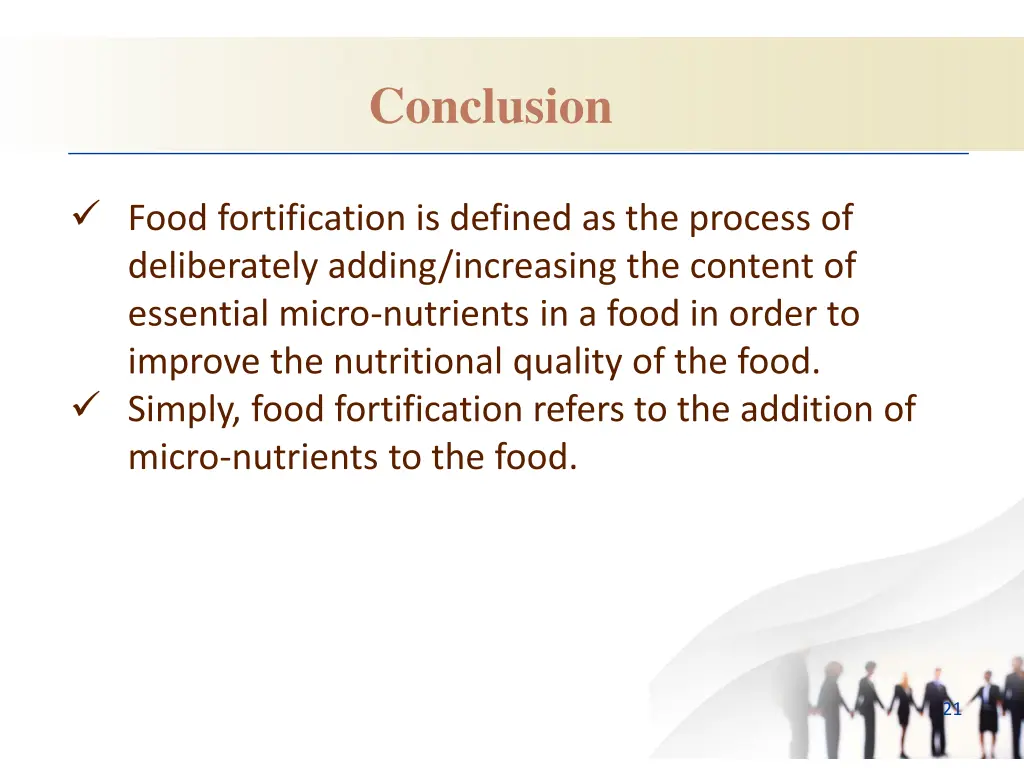 Conclusion

✓ Food fortification is defined as the process of deliberately adding/increasing the content of essential micro-nutrients in a food in order to improve the nutritional quality of the food.

✓ Simply, food fortification refers to the addition of micro-nutrients to the food.

21